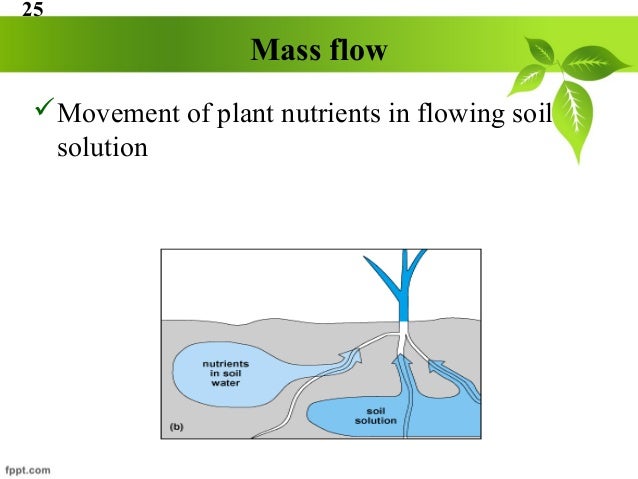 25

Mass flow

✓ Movement of plant nutrients in flowing soil solution

nutrients in soil water

soil solution

(b)

fppt.com